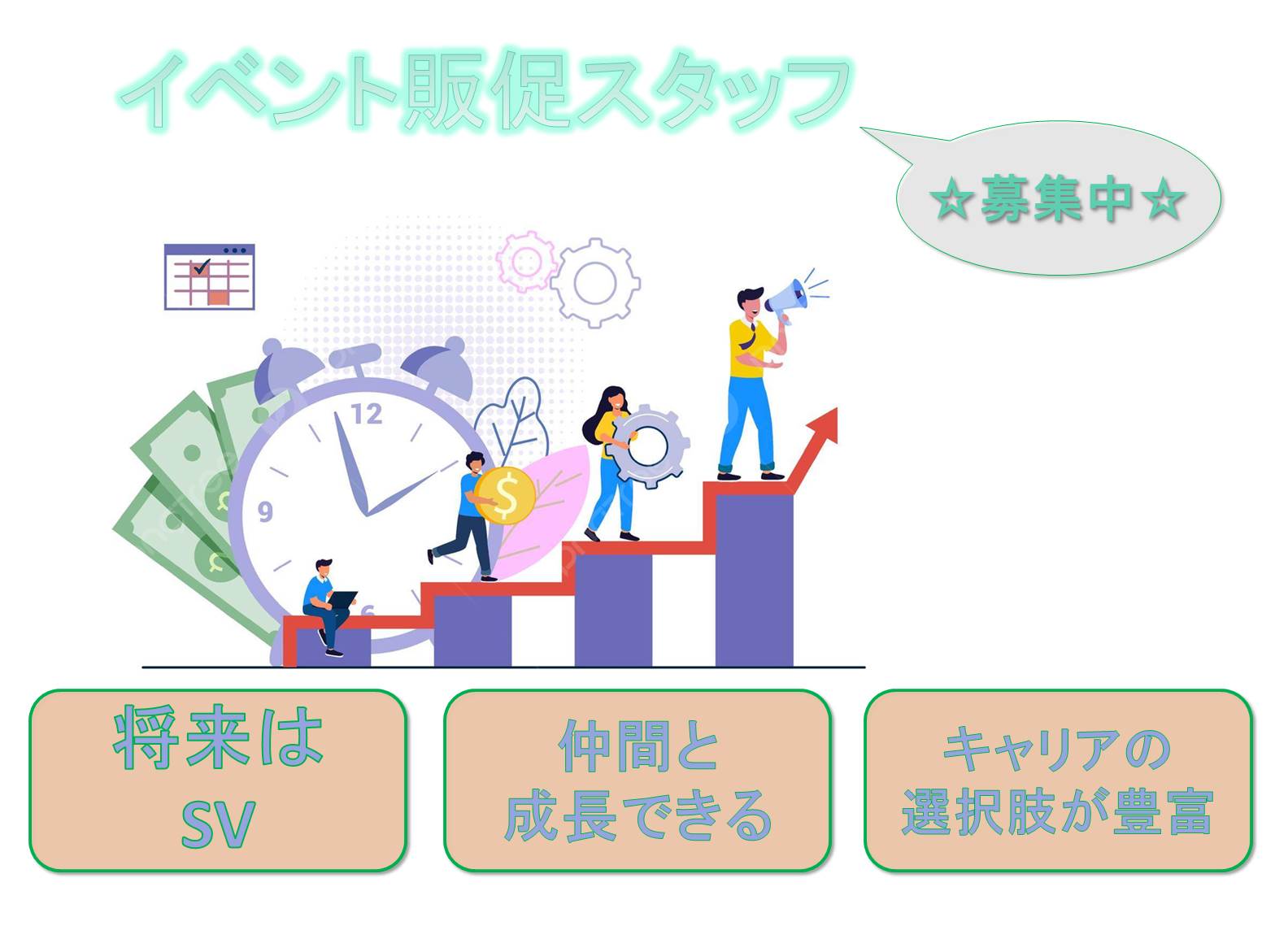 イベント販促スタッフ

☆募集中☆

12

9

6

$

将来は
SV

仲間と
成長できる

キャリアの
選択肢が豊富